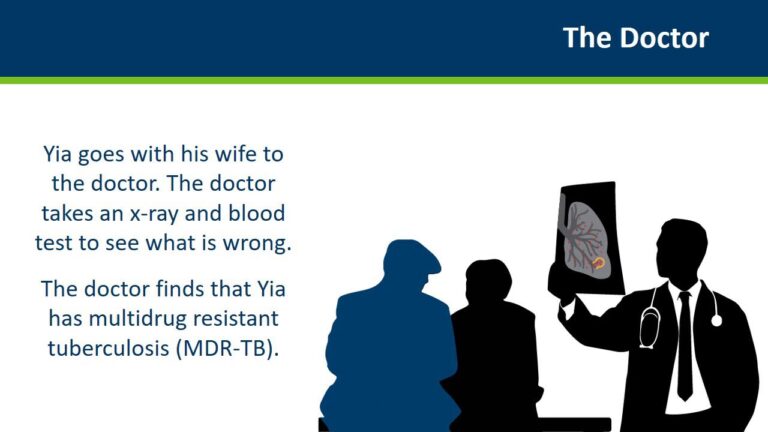 The Doctor

Yia goes with his wife to the doctor. The doctor takes an x-ray and blood test to see what is wrong.

The doctor finds that Yia has multidrug resistant tuberculosis (MDR-TB).